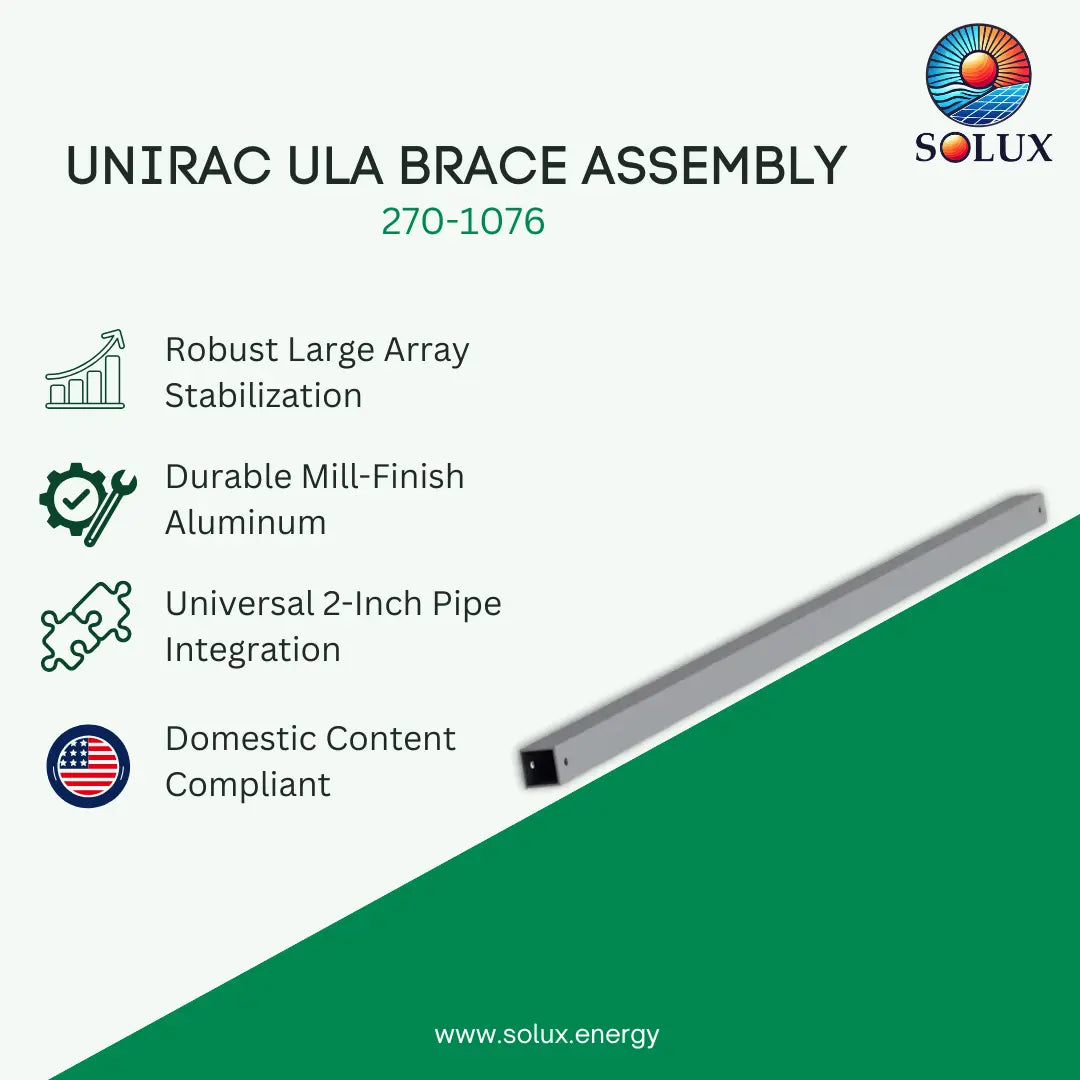 SOLUX

UNIRAC ULA BRACE ASSEMBLY
270-1076

Robust Large Array Stabilization

Durable Mill-Finish Aluminum

Universal 2-Inch Pipe Integration

Domestic Content Compliant

www.solux.energy